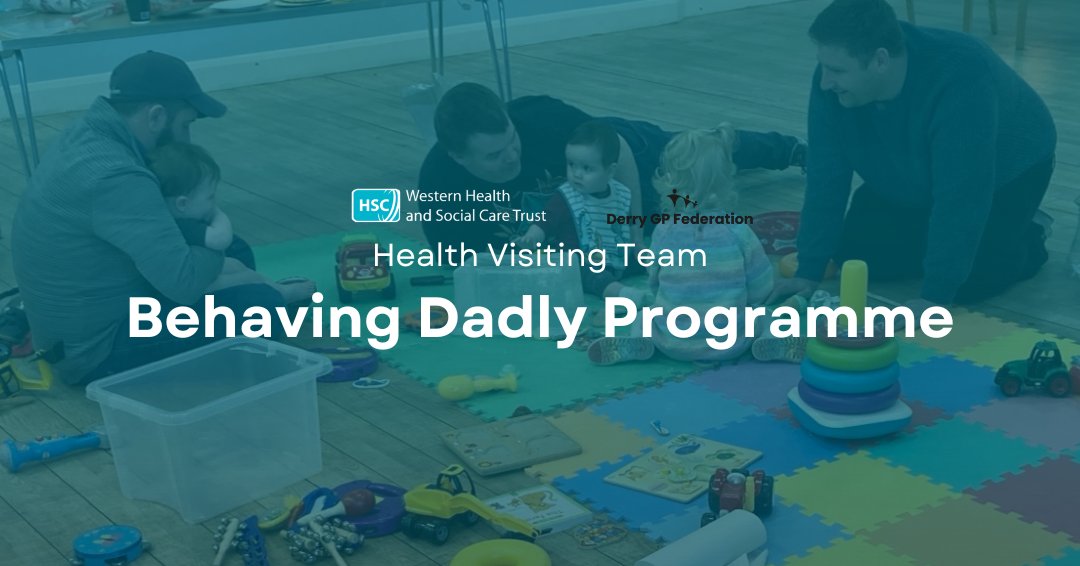 HSC Western Health and Social Care Trust

Derry GP Federation

Health Visiting Team

Behaving Dadly Programme